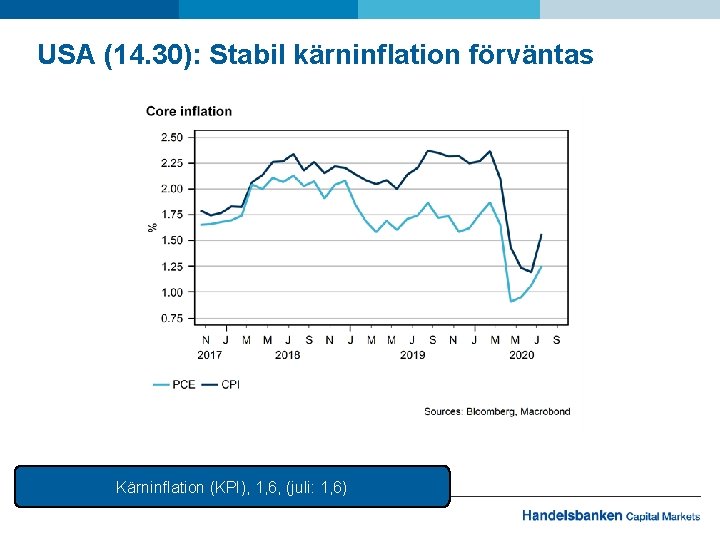 USA (14.30): Stabil kärninflation förväntas

Core inflation

2.50
2.25
2.00
1.75
1.50
1.25
1.00
0.75

%

N J M M J S N J M M J S N J M M J S
2017 2018 2019 2020

PCE CPI

Sources: Bloomberg, Macrobond

Kärninflation (KPI), 1,6, (juli: 1,6)

Handelsbanken Capital Markets